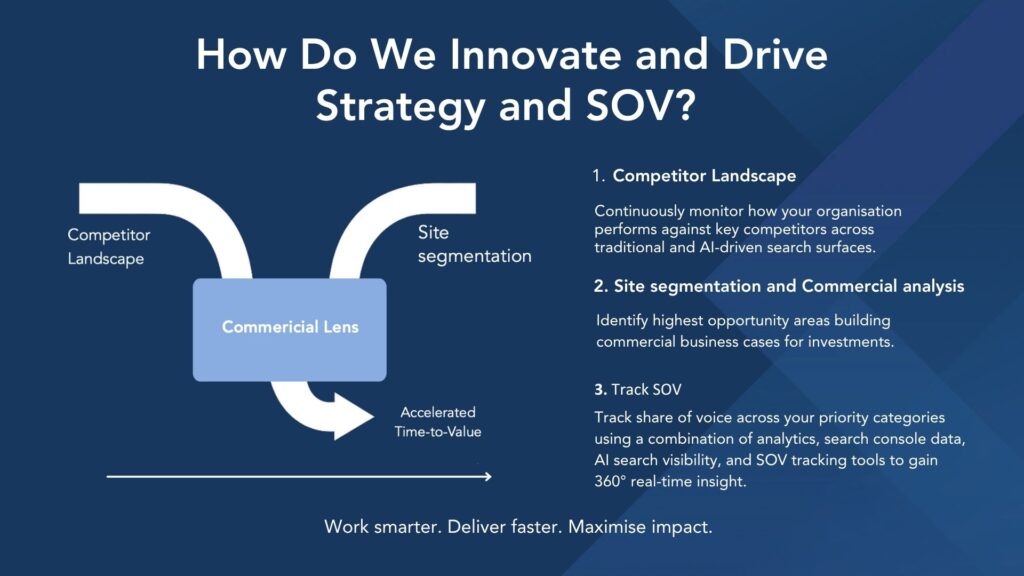 How Do We Innovate and Drive Strategy and SOV?

Competitor Landscape

Site segmentation

Commericial Lens

Accelerated Time-to-Value

1. Competitor Landscape

Continuously monitor how your organisation performs against key competitors across traditional and AI-driven search surfaces.

2. Site segmentation and Commercial analysis

Identify highest opportunity areas building commercial business cases for investments.

3. Track SOV

Track share of voice across your priority categories using a combination of analytics, search console data, AI search visibility, and SOV tracking tools to gain 360° real-time insight.

Work smarter. Deliver faster. Maximise impact.